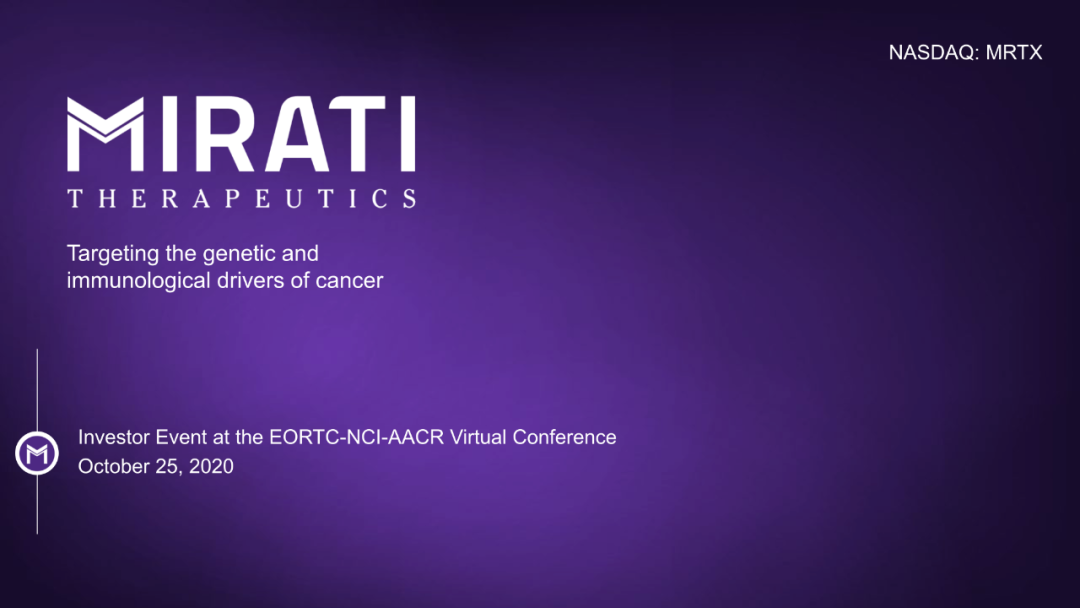 NASDAQ: MRTX

MIRATI
THERAPEUTICS

Targeting the genetic and immunological drivers of cancer

Investor Event at the EORTC-NCI-AACR Virtual Conference
October 25, 2020